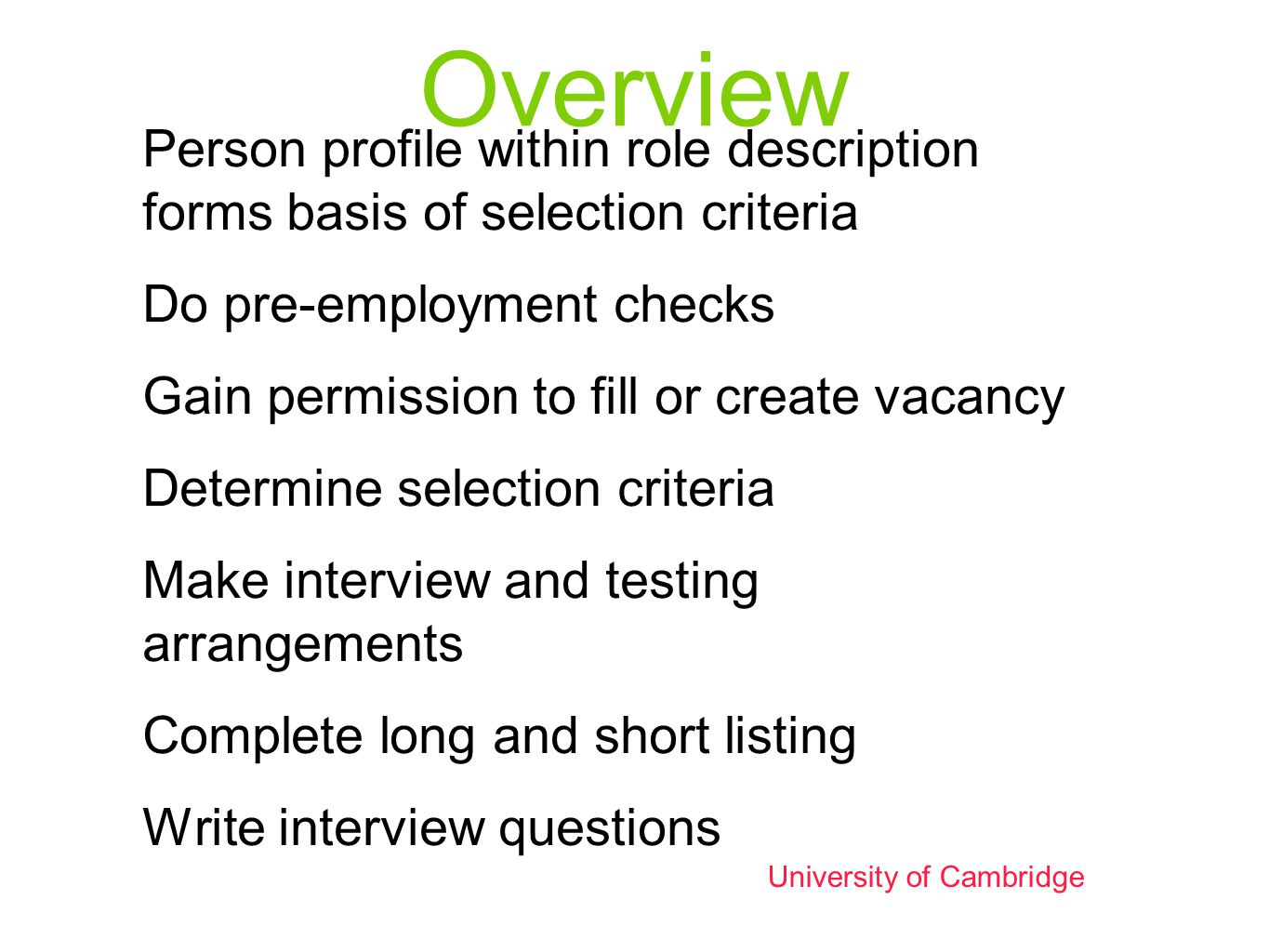 Overview

Person profile within role description forms basis of selection criteria

Do pre-employment checks

Gain permission to fill or create vacancy

Determine selection criteria

Make interview and testing arrangements

Complete long and short listing

Write interview questions

University of Cambridge